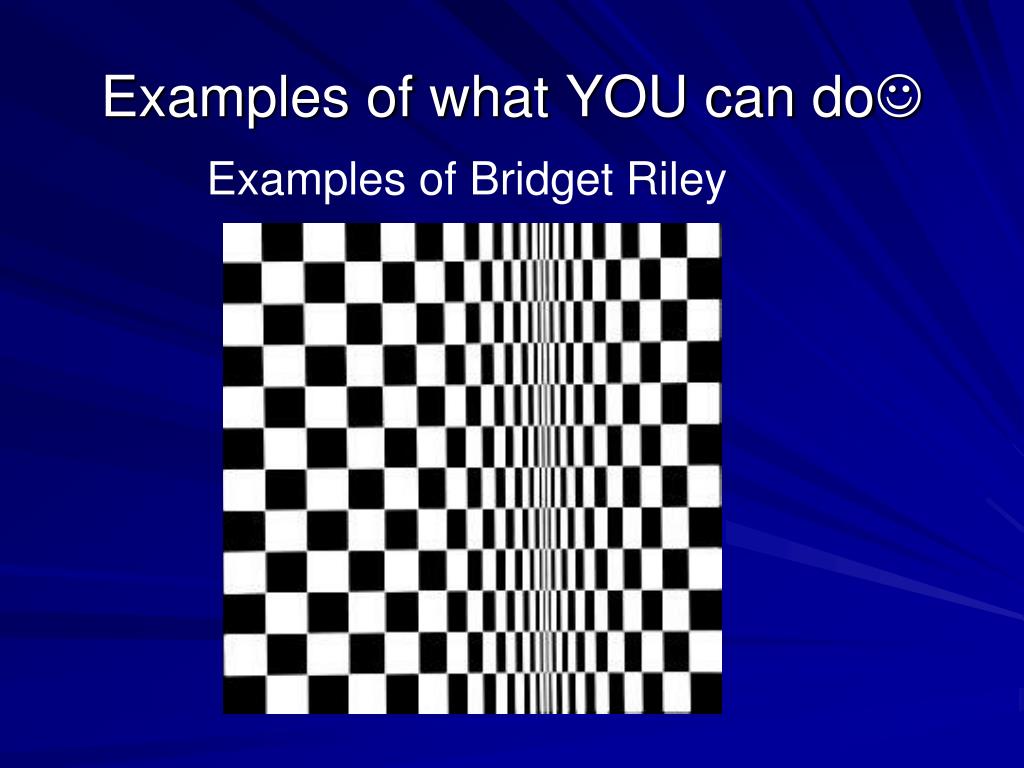 Examples of what YOU can do☺

Examples of Bridget Riley